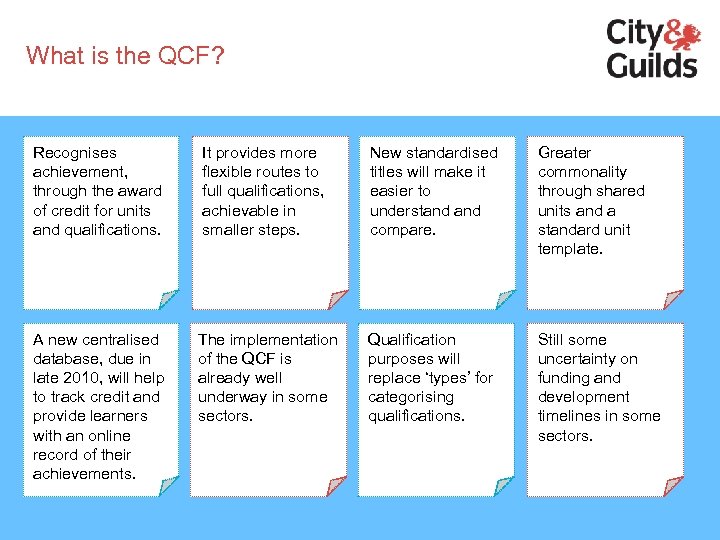 What is the QCF?

City & Guilds

Recognises achievement, through the award of credit for units and qualifications.

It provides more flexible routes to full qualifications, achievable in smaller steps.

New standardised titles will make it easier to understand and compare.

Greater commonality through shared units and a standard unit template.

A new centralised database, due in late 2010, will help to track credit and provide learners with an online record of their achievements.

The implementation of the QCF is already well underway in some sectors.

Qualification purposes will replace 'types' for categorising qualifications.

Still some uncertainty on funding and development timelines in some sectors.